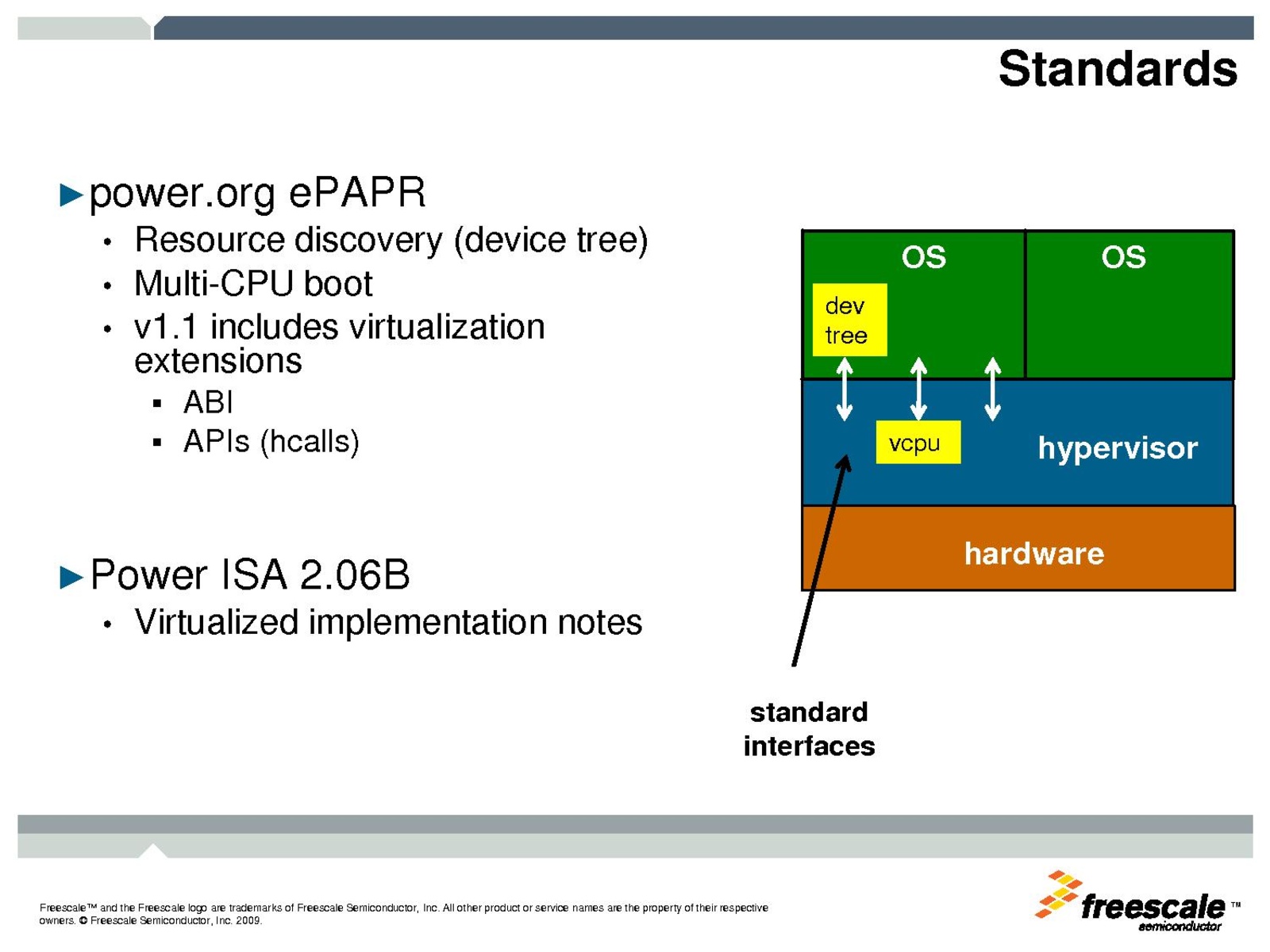 Standards

►power.org ePAPR
• Resource discovery (device tree)
• Multi-CPU boot
• v1.1 includes virtualization extensions
▪ ABI
▪ APIs (hcalls)

►Power ISA 2.06B
• Virtualized implementation notes

OS

OS

dev tree

vcpu

hypervisor

hardware

standard interfaces

Freescale™ and the Freescale logo are trademarks of Freescale Semiconductor, Inc. All other product or service names are the property of their respective owners. © Freescale Semiconductor, Inc. 2009.

freescale™ semiconductor